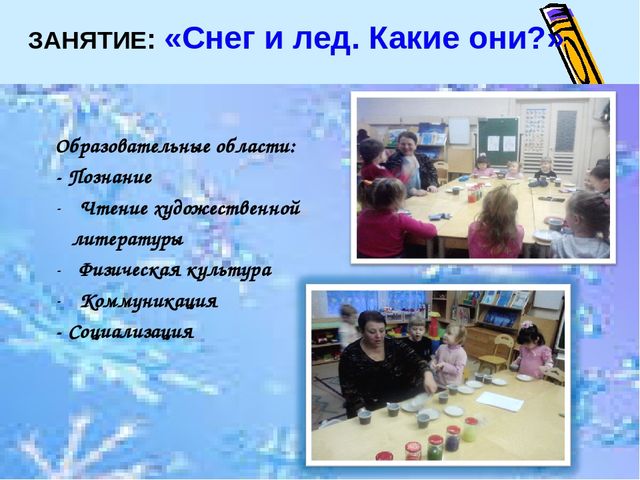 ЗАНЯТИЕ: «Снег и лед. Какие они?»

Образовательные области:
- Познание
- Чтение художественной литературы
- Физическая культура
- Коммуникация
- Социализация